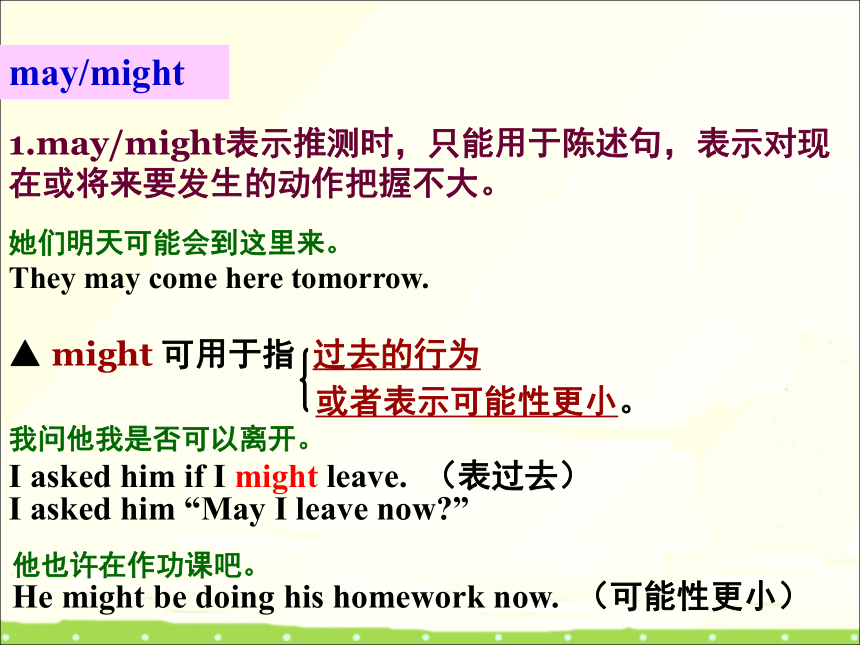 may/might

1.may/might表示推测时，只能用于陈述句，表示对现在或将来要发生的动作把握不大。

她们明天可能会到这里来。
They may come here tomorrow.

▲ might 可用于指 过去的行为
或者表示可能性更小。

我问他我是否可以离开。
I asked him if I might leave. （表过去）
I asked him “May I leave now?”

他也许在作功课吧。
He might be doing his homework now. （可能性更小）